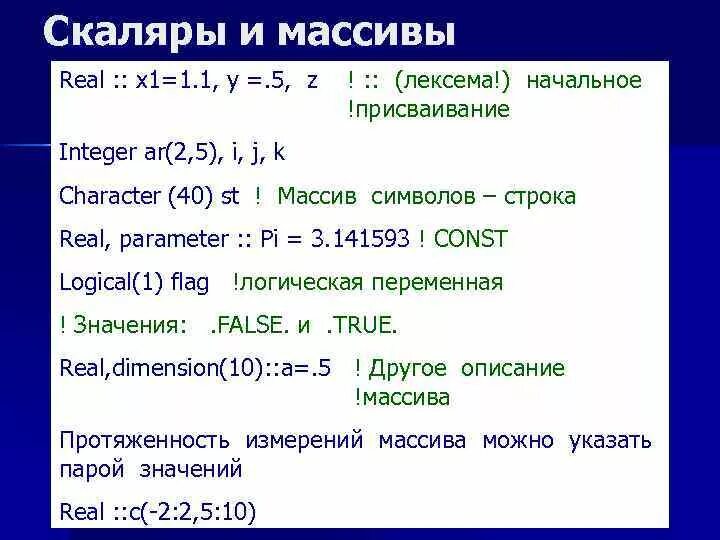 Скаляры и массивы

Real :: x1=1.1, y =.5, z ! :: (лексема!) начальное !присваивание

Integer ar(2,5), i, j, k

Character (40) st ! Массив символов – строка

Real, parameter :: Pi = 3.141593 ! CONST

Logical(1) flag !логическая переменная

! Значения: .FALSE. и .TRUE.

Real,dimension(10)::a=.5 ! Другое описание !массива

Протяженность измерений массива можно указать парой значений

Real ::c(-2:2,5:10)